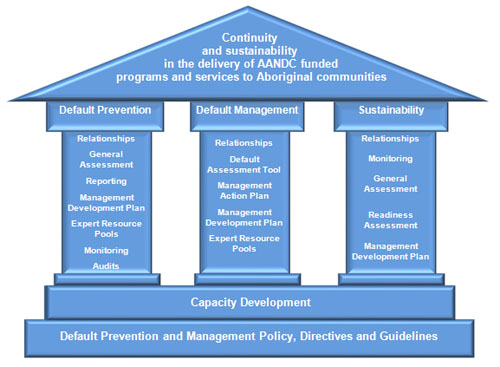 Continuity
and sustainability
in the delivery of AANDC funded
programs and services to Aboriginal communities

Default Prevention

Relationships

General Assessment

Reporting

Management Development Plan

Expert Resource Pools

Monitoring

Audits

Default Management

Relationships

Default Assessment Tool

Management Action Plan

Management Development Plan

Expert Resource Pools

Sustainability

Relationships

Monitoring

General Assessment

Readiness Assessment

Management Development Plan

Capacity Development

Default Prevention and Management Policy, Directives and Guidelines